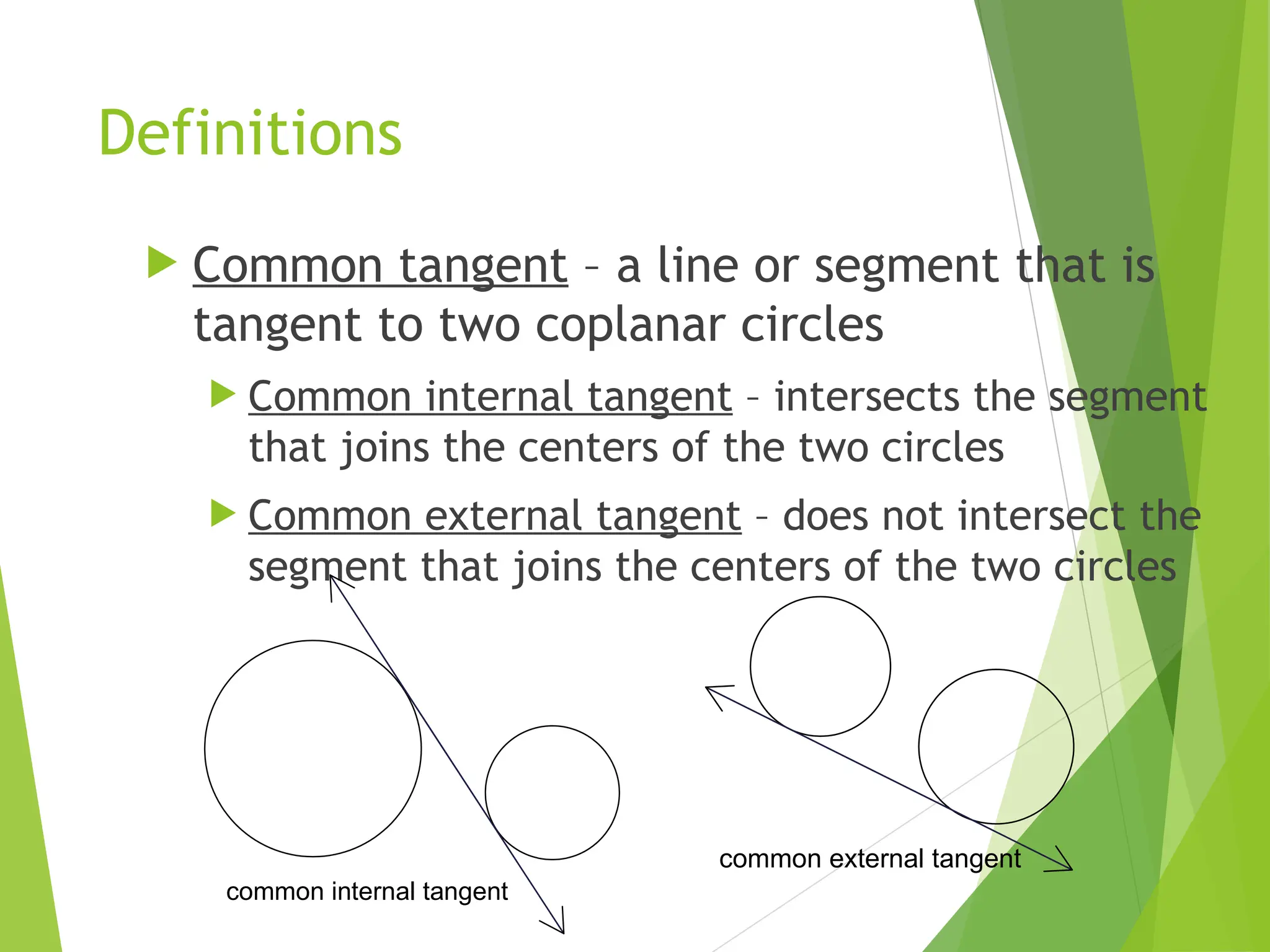 Definitions

Common tangent – a line or segment that is tangent to two coplanar circles

Common internal tangent – intersects the segment that joins the centers of the two circles

Common external tangent – does not intersect the segment that joins the centers of the two circles

common internal tangent

common external tangent